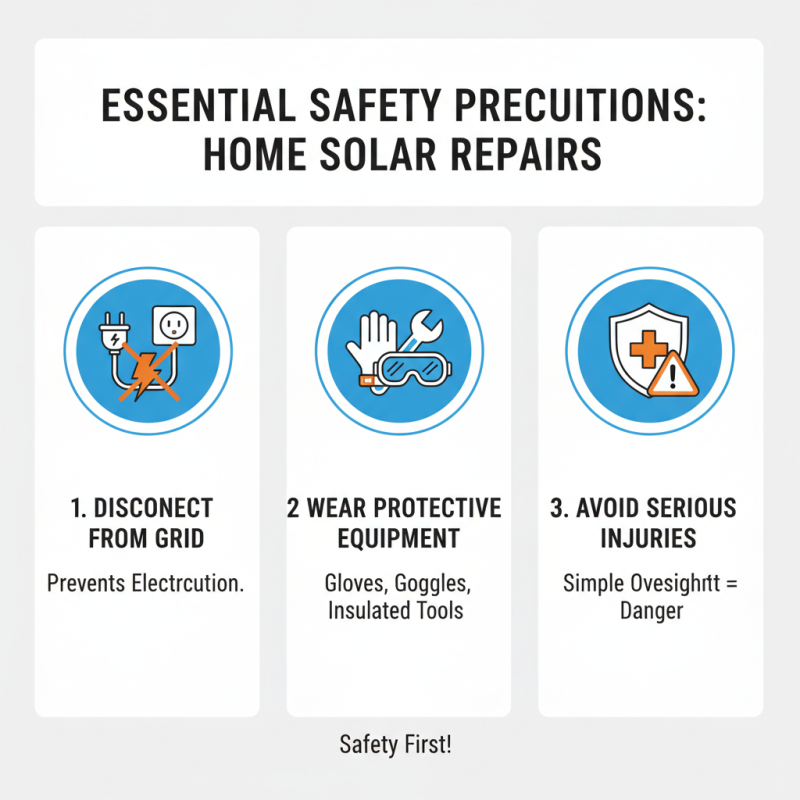 ESSENTIAL SAFETY PRECUITIONS: HOME SOLAR REPAIRS

1. DISCONECT FROM GRID

Prevents Electrcution.

2 WEAR PROTECTIVE EQUIPMENT

Gloves, Goggles, Insulated Tools

3. AVOID SERIOUS INJURIES

Simple Ovesighrtt = Danger

Safety First!